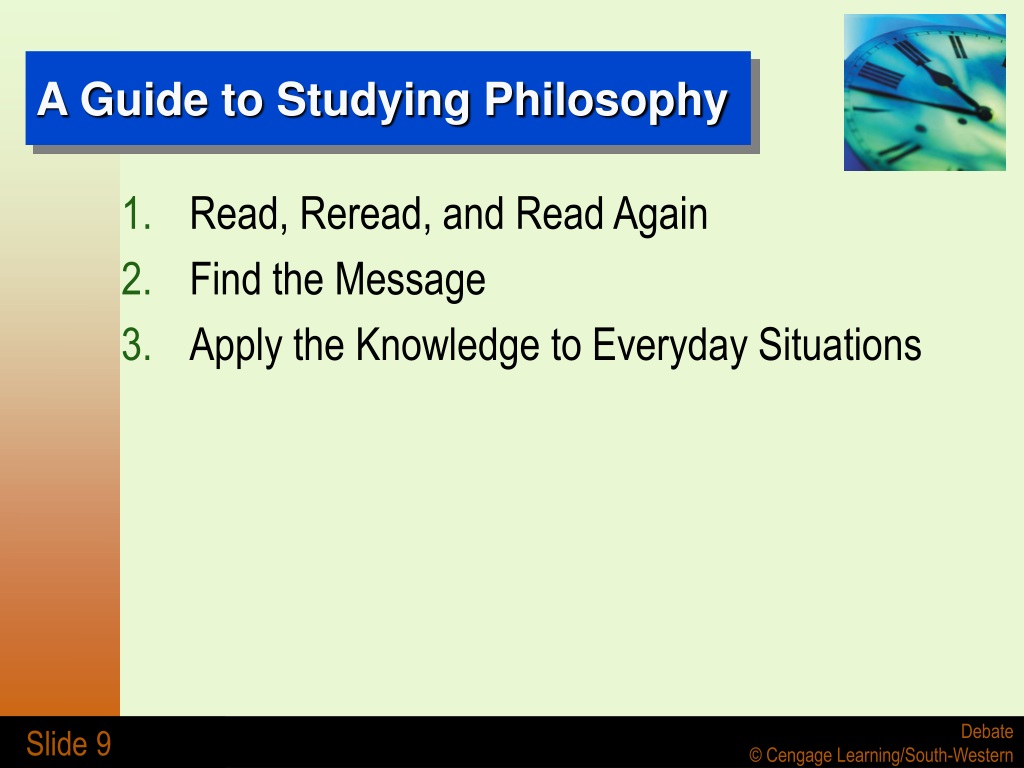 A Guide to Studying Philosophy

1. Read, Reread, and Read Again
2. Find the Message
3. Apply the Knowledge to Everyday Situations

Slide 9

Debate
© Cengage Learning/South-Western